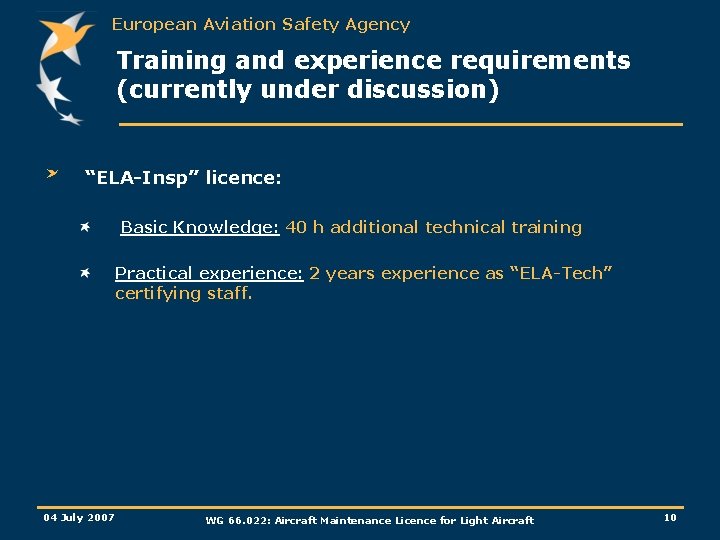 European Aviation Safety Agency

Training and experience requirements (currently under discussion)

“ELA-Insp” licence:

Basic Knowledge: 40 h additional technical training

Practical experience: 2 years experience as “ELA-Tech” certifying staff.

04 July 2007

WG 66.022: Aircraft Maintenance Licence for Light Aircraft

10